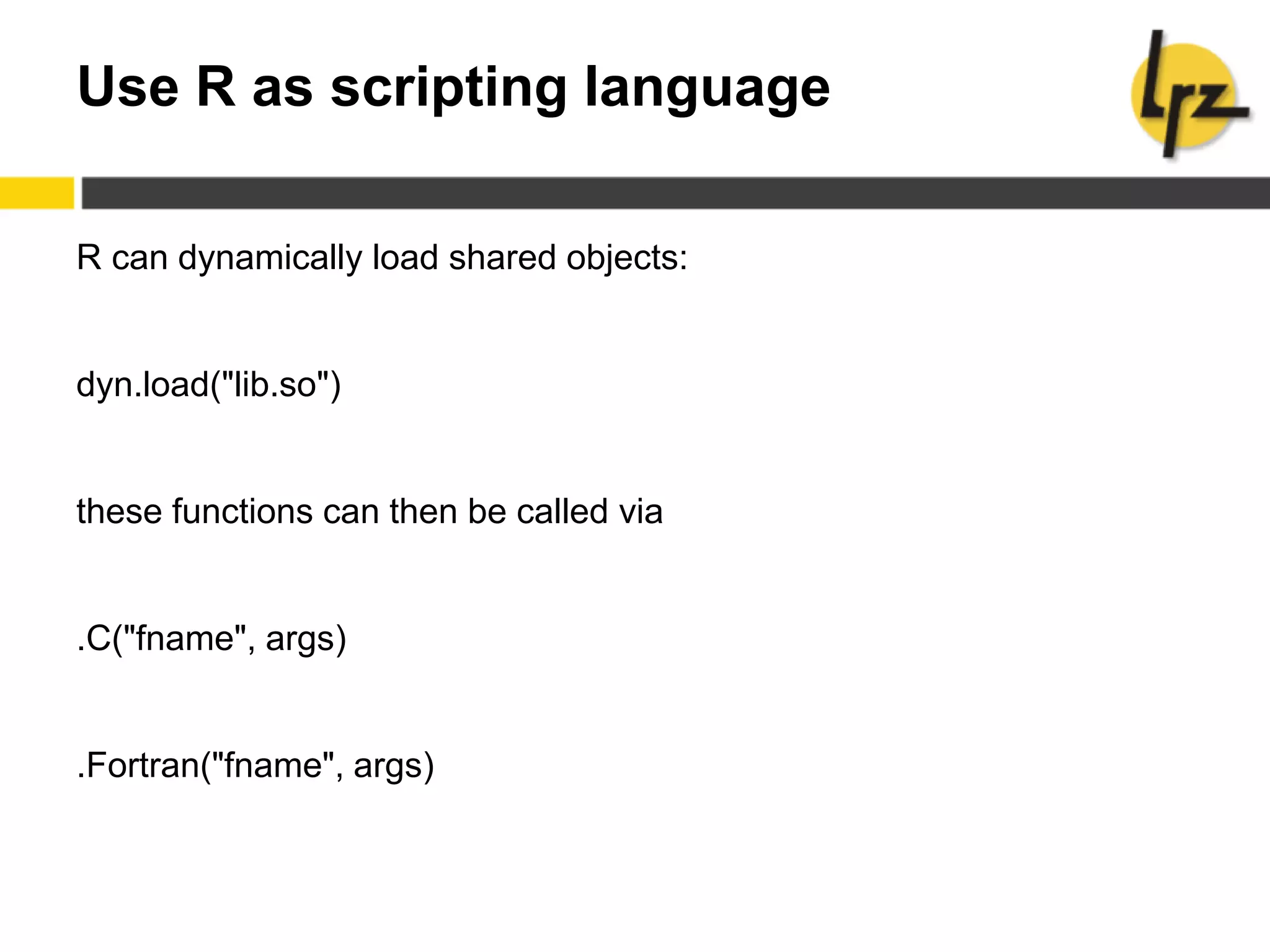 Use R as scripting language

lrz

R can dynamically load shared objects:

dyn.load("lib.so")

these functions can then be called via

.C("fname", args)

.Fortran("fname", args)